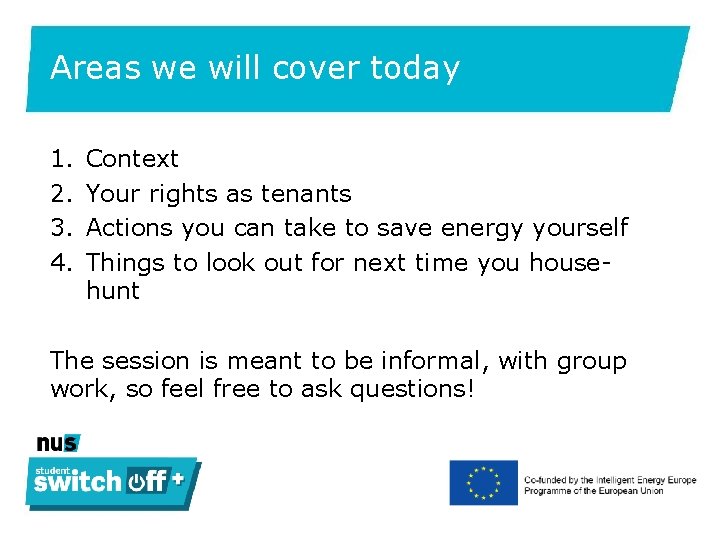 Areas we will cover today

1. Context
2. Your rights as tenants
3. Actions you can take to save energy yourself
4. Things to look out for next time you house-hunt

The session is meant to be informal, with group work, so feel free to ask questions!

nus

student switch off +

Co-funded by the Intelligent Energy Europe Programme of the European Union